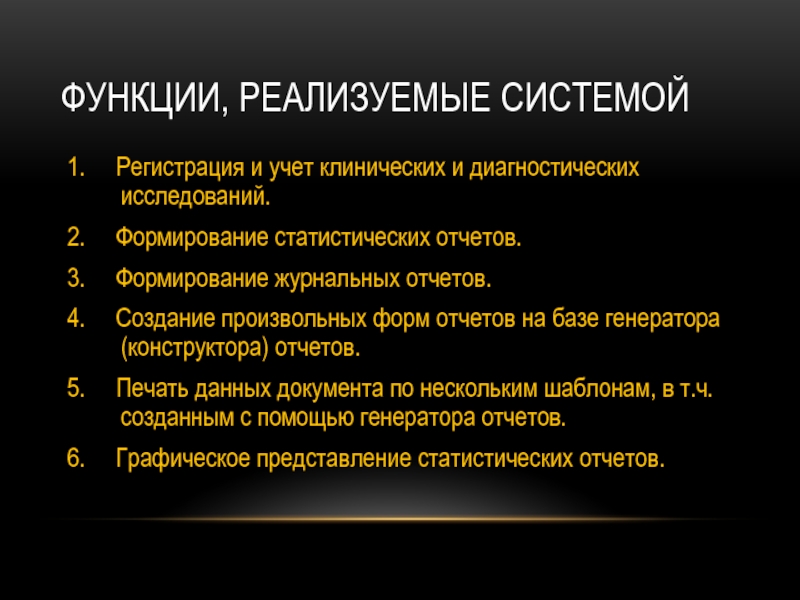 ФУНКЦИИ, РЕАЛИЗУЕМЫЕ СИСТЕМОЙ

1. Регистрация и учет клинических и диагностических исследований.

2. Формирование статистических отчетов.

3. Формирование журнальных отчетов.

4. Создание произвольных форм отчетов на базе генератора (конструктора) отчетов.

5. Печать данных документа по нескольким шаблонам, в т.ч. созданным с помощью генератора отчетов.

6. Графическое представление статистических отчетов.